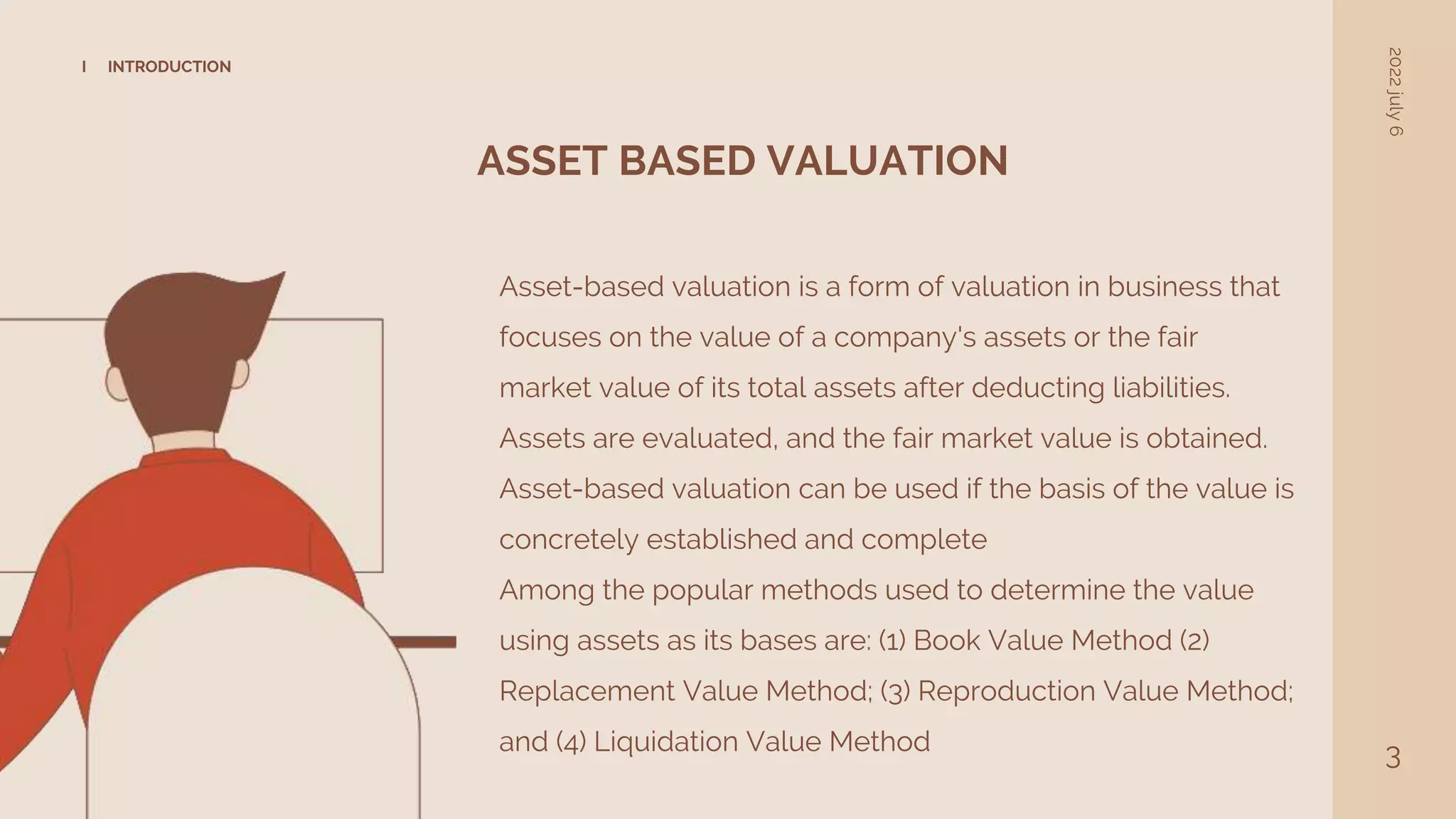 I INTRODUCTION

2022 july 6

ASSET BASED VALUATION

Asset-based valuation is a form of valuation in business that focuses on the value of a company's assets or the fair market value of its total assets after deducting liabilities. Assets are evaluated, and the fair market value is obtained. Asset-based valuation can be used if the basis of the value is concretely established and complete

Among the popular methods used to determine the value using assets as its bases are: (1) Book Value Method (2) Replacement Value Method; (3) Reproduction Value Method; and (4) Liquidation Value Method

3